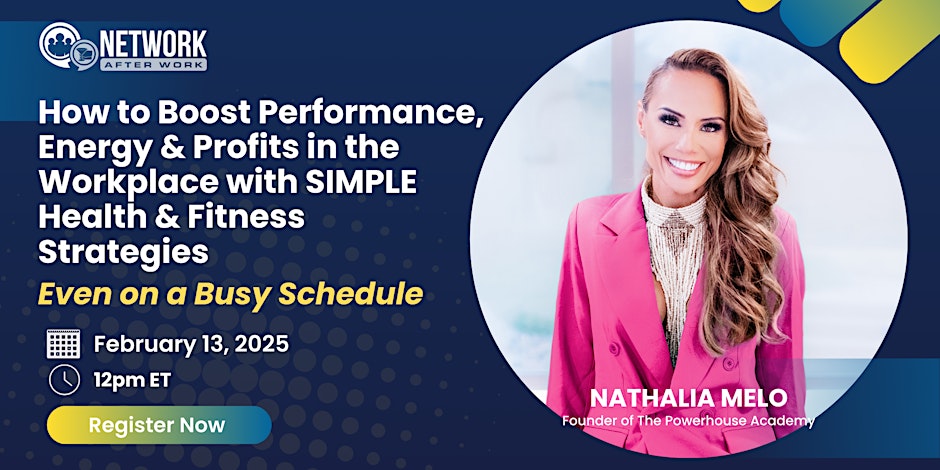 NETWORK
AFTER WORK

How to Boost Performance, Energy & Profits in the Workplace with SIMPLE Health & Fitness Strategies

Even on a Busy Schedule

February 13, 2025

12pm ET

Register Now

NATHALIA MELO
Founder of The Powerhouse Academy